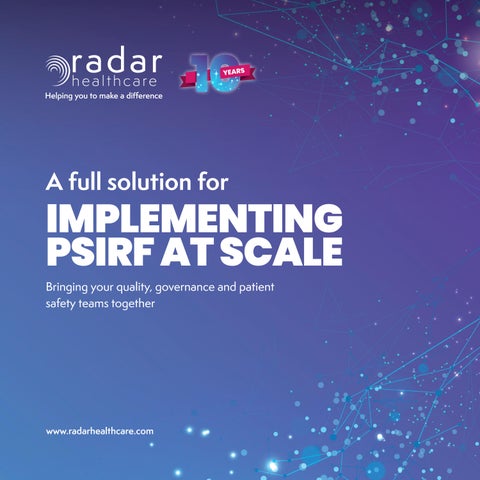 radar healthcare
Helping you to make a difference

10 YEARS

A full solution for

IMPLEMENTING PSIRF AT SCALE

Bringing your quality, governance and patient safety teams together

www.radarhealthcare.com